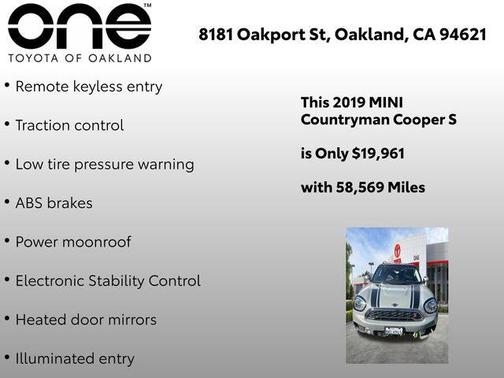 one™
TOYOTA OF OAKLAND

8181 Oakport St, Oakland, CA 94621

• Remote keyless entry

• Traction control

• Low tire pressure warning

• ABS brakes

• Power moonroof

• Electronic Stability Control

• Heated door mirrors

• Illuminated entry

This 2019 MINI Countryman Cooper S

is Only $19,961

with 58,569 Miles